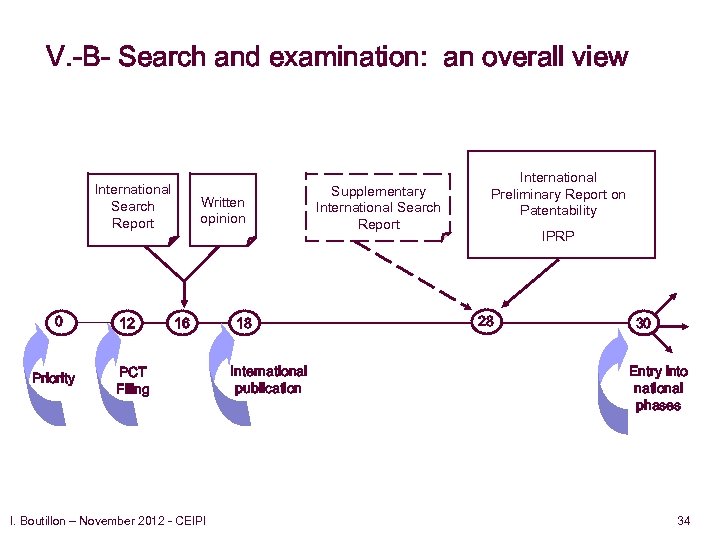 V.-B- Search and examination: an overall view

International Search Report

Written opinion

Supplementary International Search Report

International Preliminary Report on Patentability

IPRP

0

12

16

18

28

30

Priority

PCT Filing

International publication

Entry into national phases

I. Boutillon – November 2012 - CEIPI

34